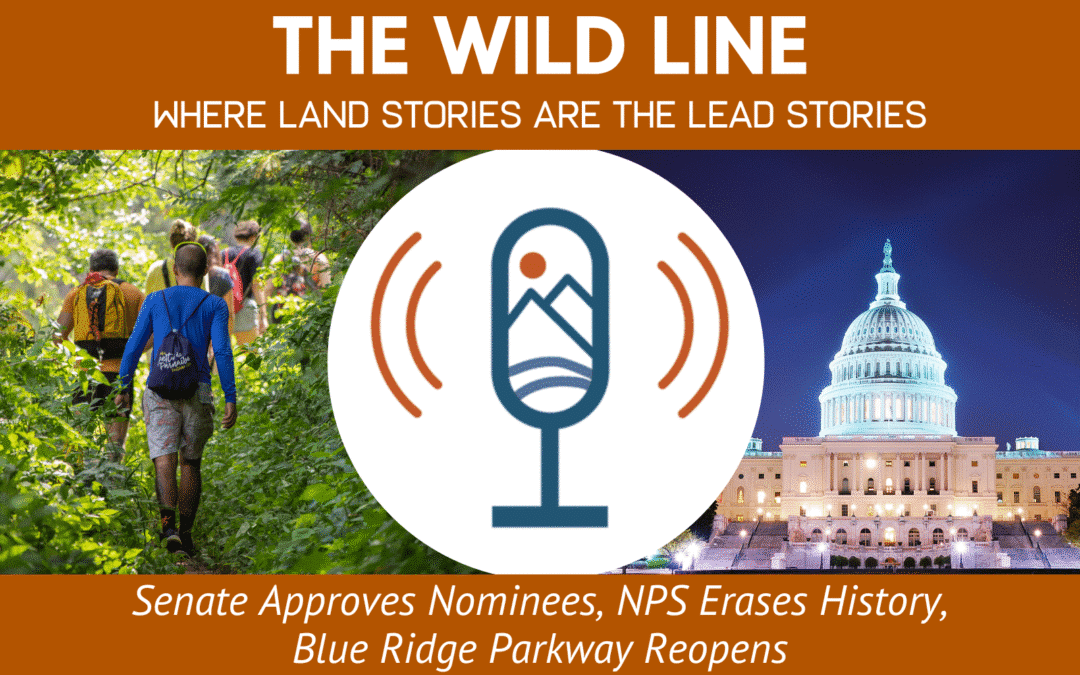 THE WILD LINE
WHERE LAND STORIES ARE THE LEAD STORIES

Senate Approves Nominees, NPS Erases History, Blue Ridge Parkway Reopens